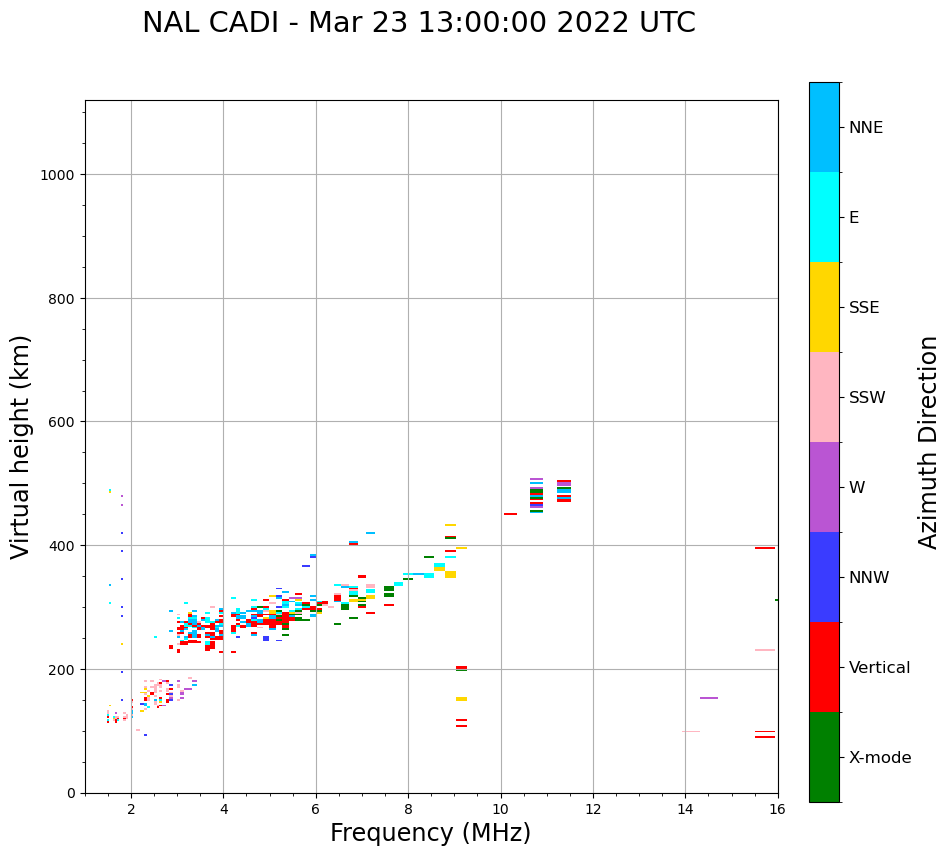 NAL CADI - Mar 23 13:00:00 2022 UTC

Virtual height (km)

1000
800
600
400
200
0

2
4
6
8
10
12
14
16

Frequency (MHz)

NNE
E
SSE
SSW
W
NNW
Vertical
X-mode

Azimuth Direction